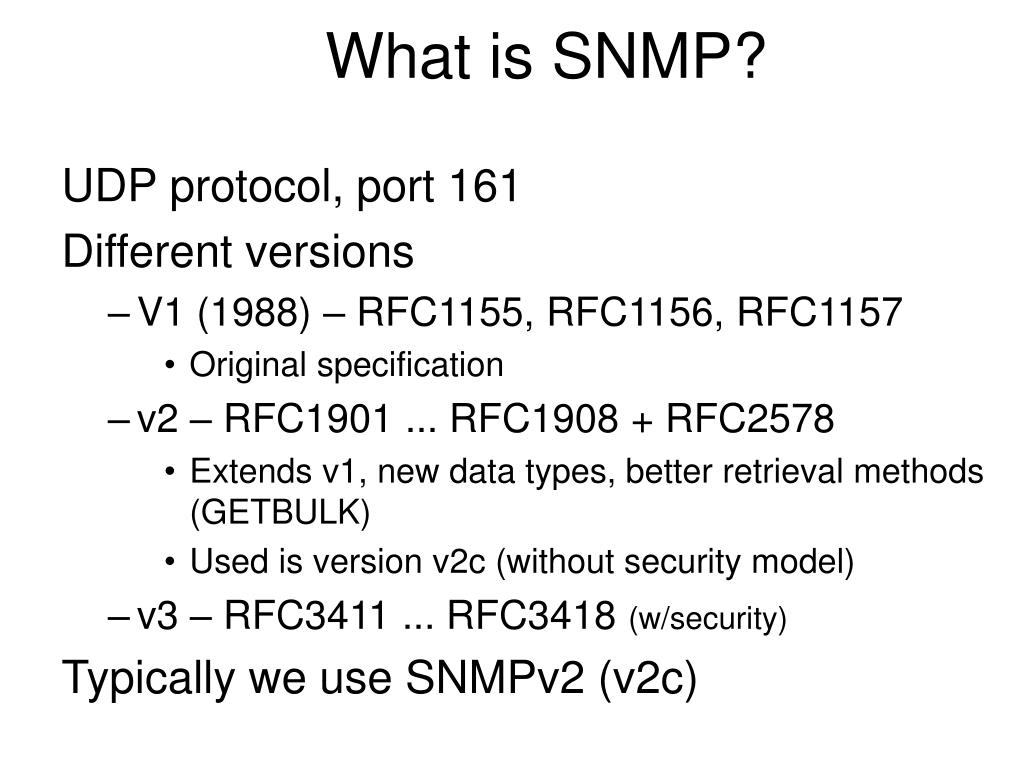 What is SNMP?

UDP protocol, port 161

Different versions

– V1 (1988) – RFC1155, RFC1156, RFC1157

• Original specification

– v2 – RFC1901 ... RFC1908 + RFC2578

• Extends v1, new data types, better retrieval methods (GETBULK)

• Used is version v2c (without security model)

– v3 – RFC3411 ... RFC3418 (w/security)

Typically we use SNMPv2 (v2c)